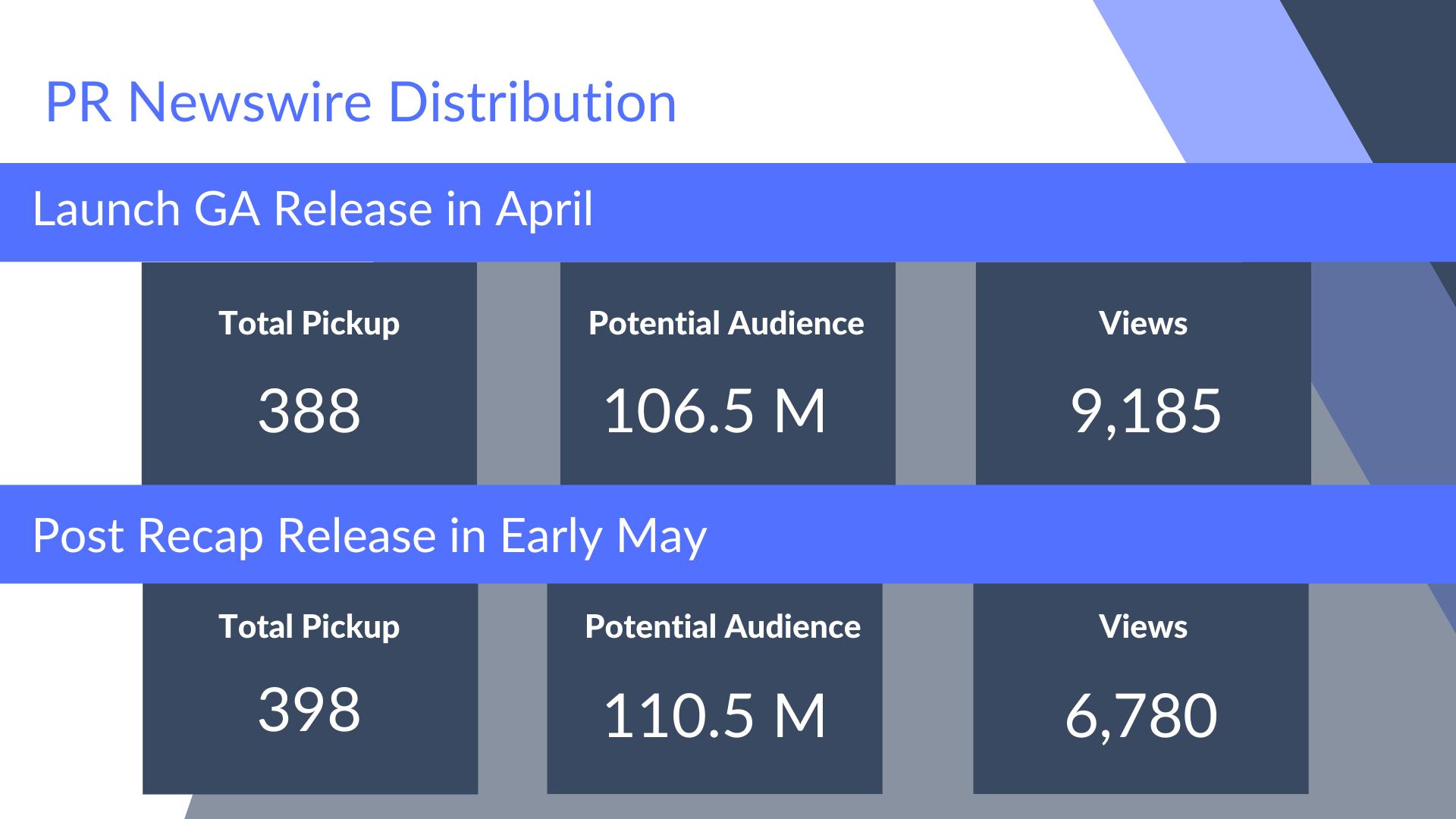 PR Newswire Distribution

Launch GA Release in April

Total Pickup
388

Potential Audience
106.5 M

Views
9,185

Post Recap Release in Early May

Total Pickup
398

Potential Audience
110.5 M

Views
6,780